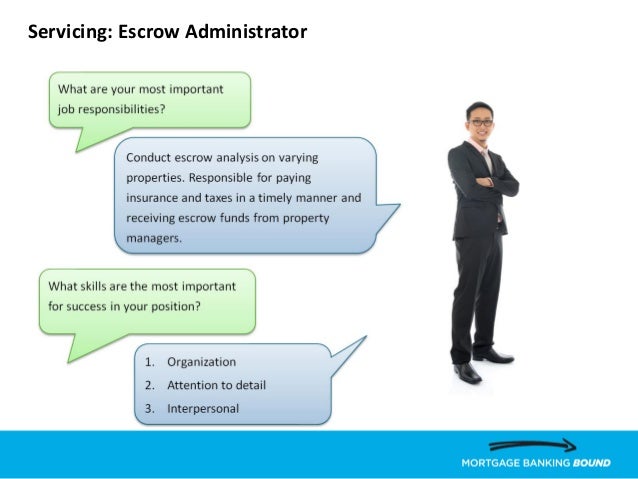 Servicing: Escrow Administrator

What are your most important job responsibilities?

Conduct escrow analysis on varying properties. Responsible for paying insurance and taxes in a timely manner and receiving escrow funds from property managers.

What skills are the most important for success in your position?

1. Organization
2. Attention to detail
3. Interpersonal

MORTGAGE BANKING BOUND